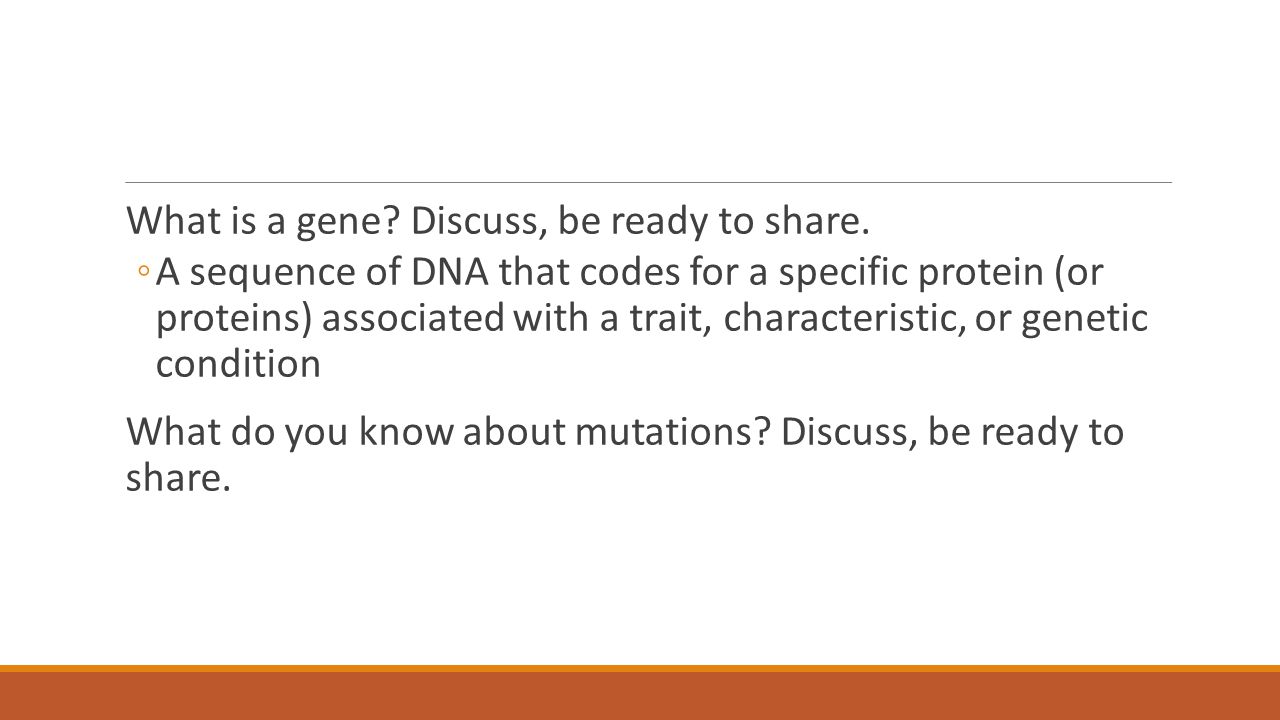 What is a gene? Discuss, be ready to share.

◦ A sequence of DNA that codes for a specific protein (or proteins) associated with a trait, characteristic, or genetic condition

What do you know about mutations? Discuss, be ready to share.